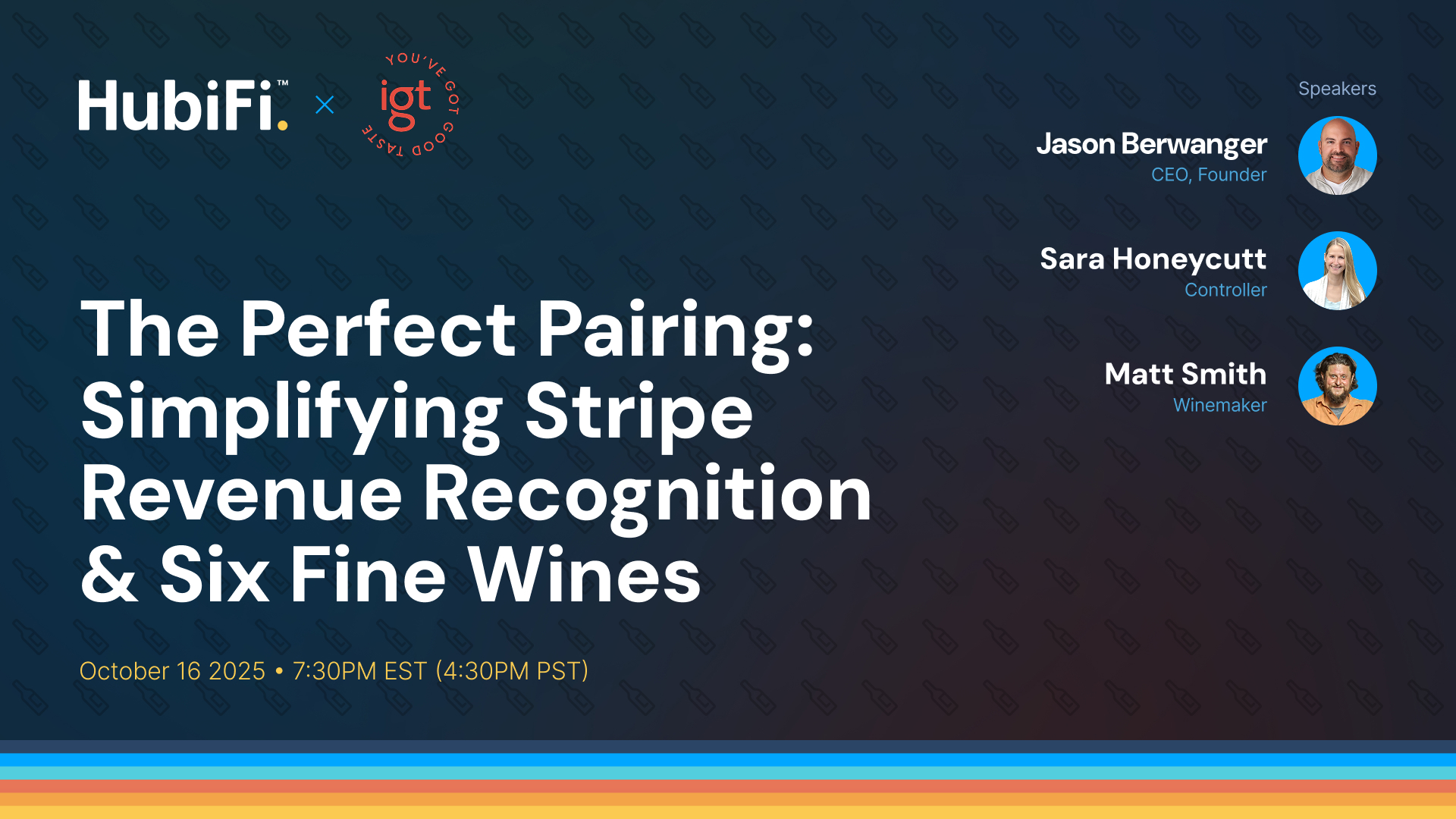 HubiFi.™ × igt YOU'VE GOT GOOD TASTE

The Perfect Pairing: Simplifying Stripe Revenue Recognition & Six Fine Wines

October 16 2025 • 7:30PM EST (4:30PM PST)

Speakers

Jason Berwanger
CEO, Founder

Sara Honeycutt
Controller

Matt Smith
Winemaker